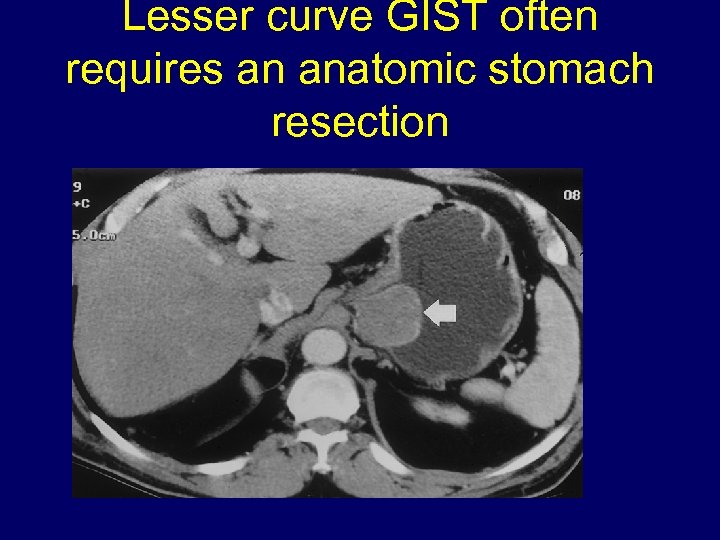 Lesser curve GIST often requires an anatomic stomach resection

9
+C
5.0cm
08